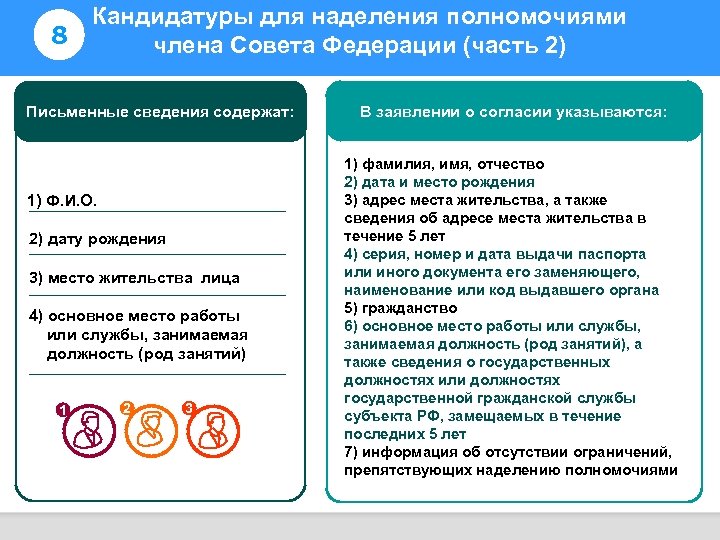 8

Кандидатуры для наделения полномочиями члена Совета Федерации (часть 2)

Письменные сведения содержат:

1) Ф.И.О.

2) дату рождения

3) место жительства лица

4) основное место работы или службы, занимаемая должность (род занятий)

1 2 3

В заявлении о согласии указываются:

1) фамилия, имя, отчество
2) дата и место рождения
3) адрес места жительства, а также сведения об адресе места жительства в течение 5 лет
4) серия, номер и дата выдачи паспорта или иного документа его заменяющего, наименование или код выдавшего органа
5) гражданство
6) основное место работы или службы, занимаемая должность (род занятий), а также сведения о государственных должностях или должностях государственной гражданской службы субъекта РФ, замещаемых в течение последних 5 лет
7) информация об отсутствии ограничений, препятствующих наделению полномочиями